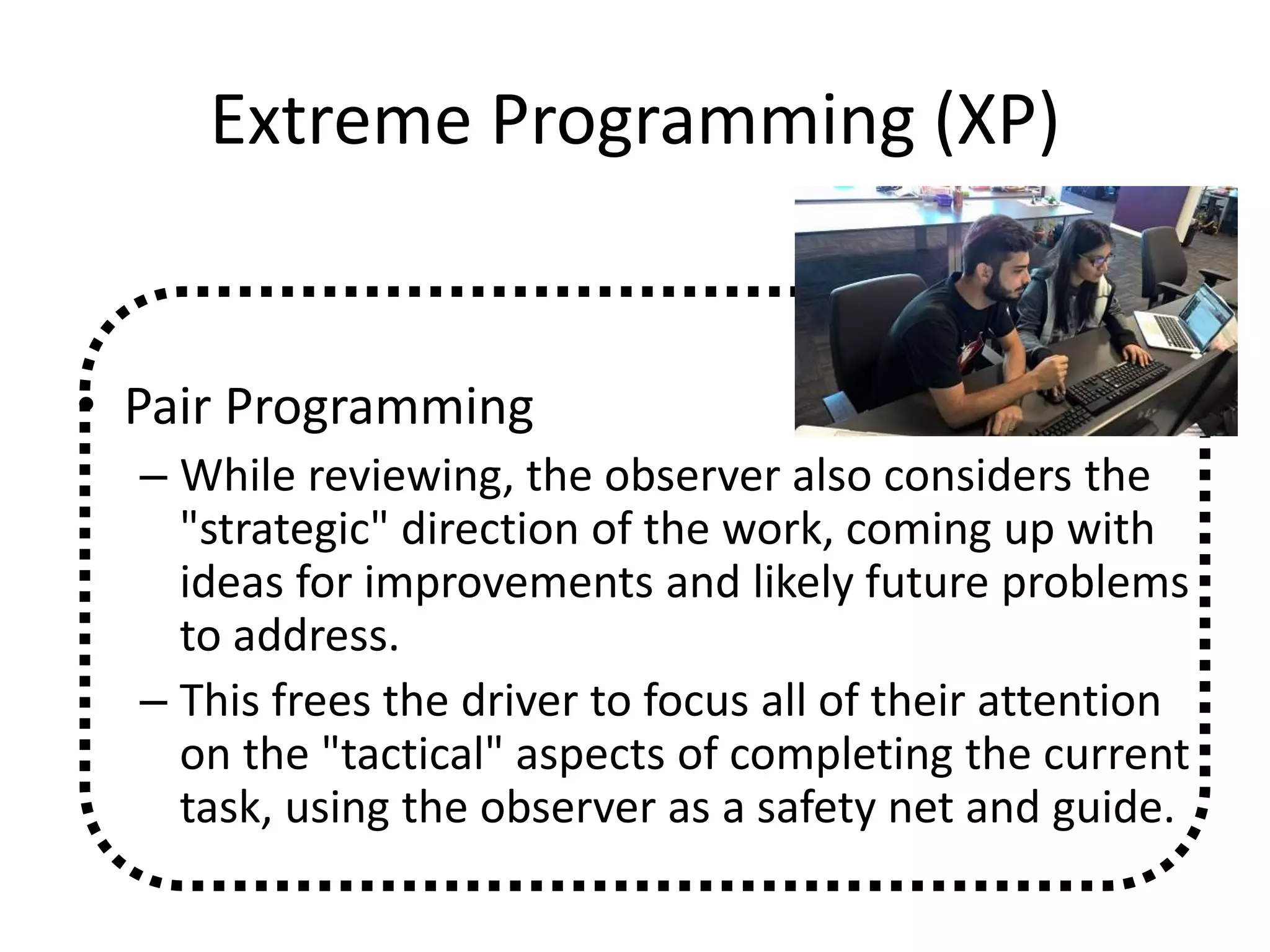 Extreme Programming (XP)

• Pair Programming

– While reviewing, the observer also considers the "strategic" direction of the work, coming up with ideas for improvements and likely future problems to address.

– This frees the driver to focus all of their attention on the "tactical" aspects of completing the current task, using the observer as a safety net and guide.